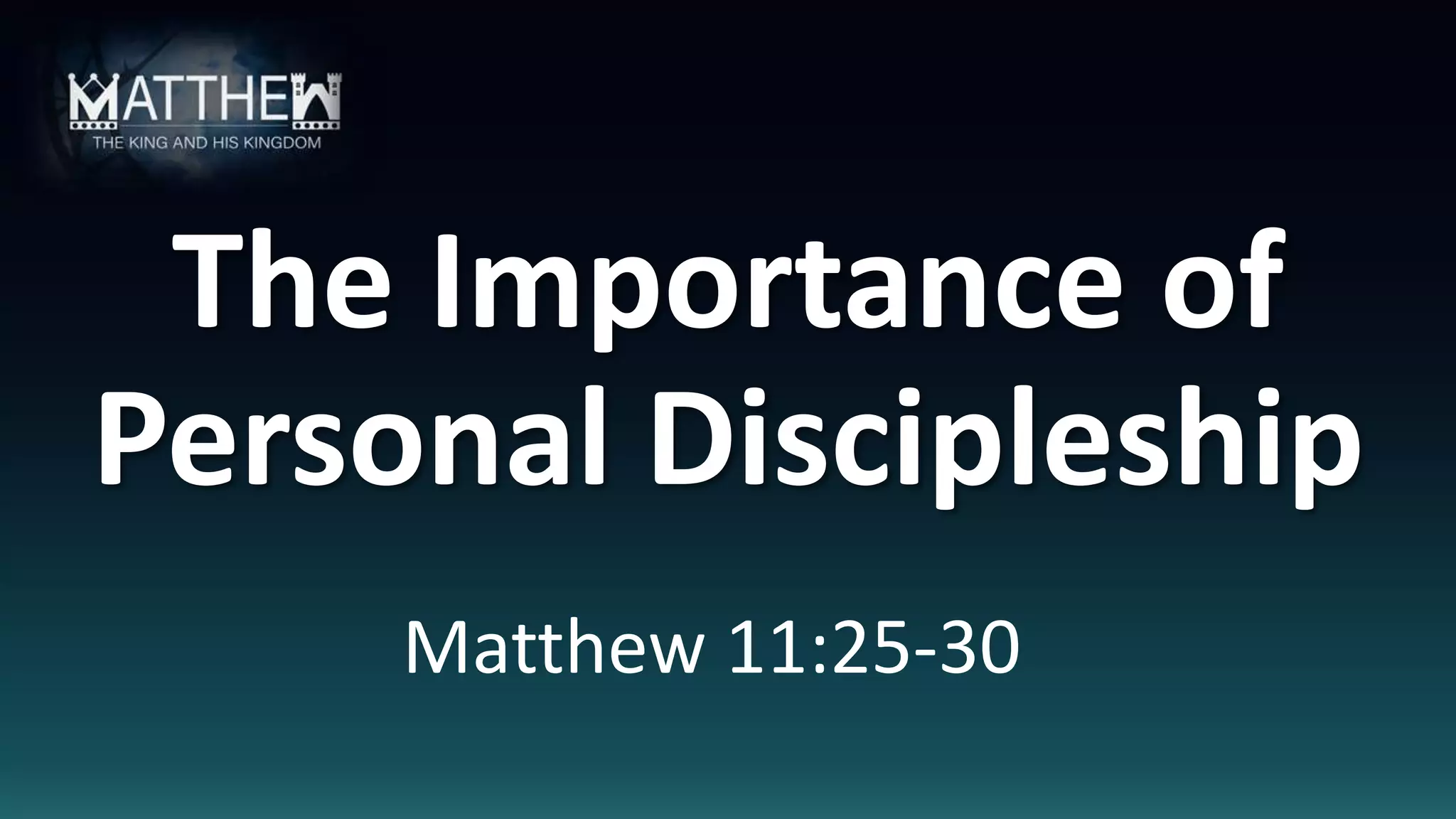 MATTHEW
THE KING AND HIS KINGDOM

The Importance of Personal Discipleship

Matthew 11:25-30